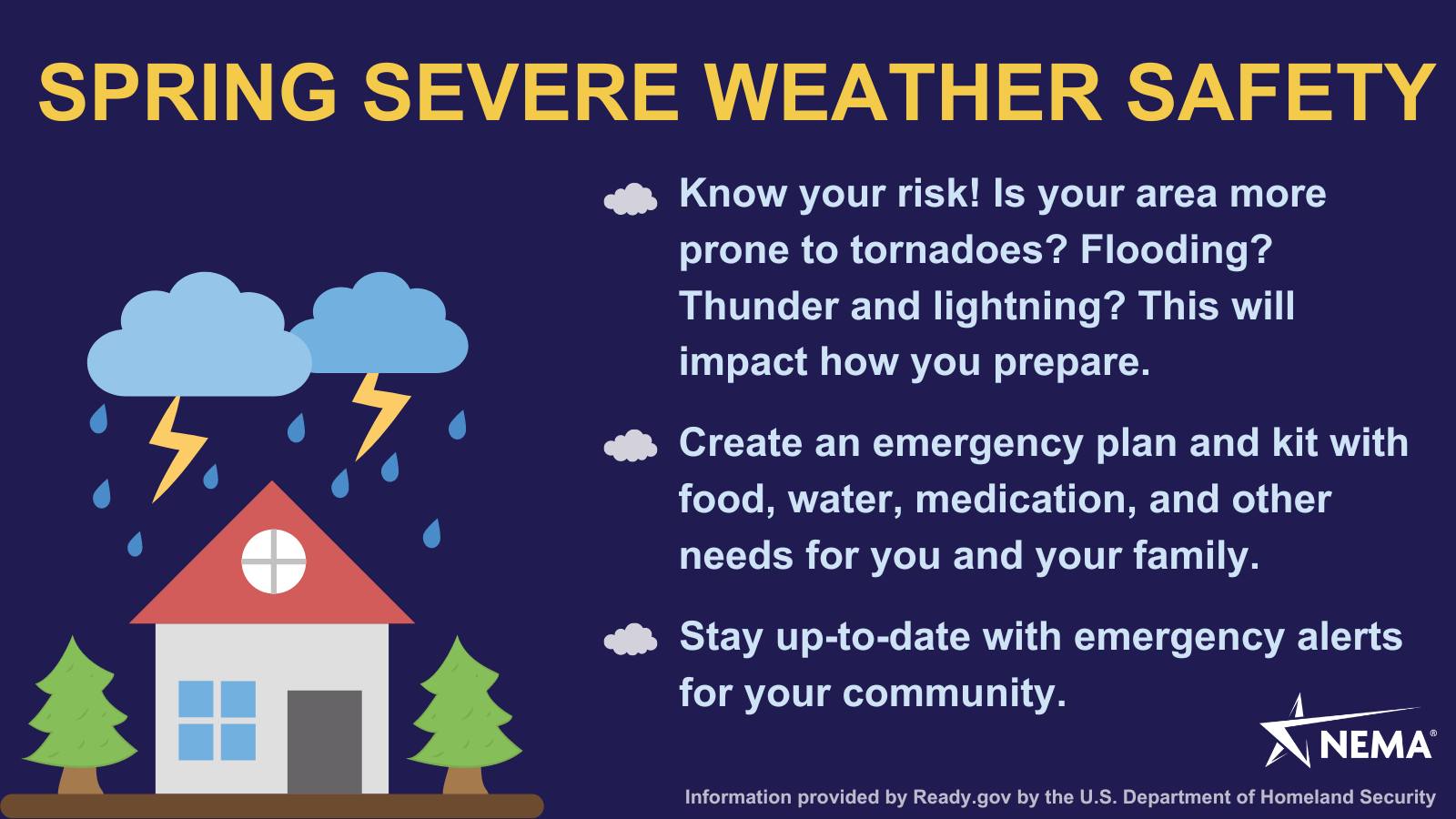 SPRING SEVERE WEATHER SAFETY

Know your risk! Is your area more prone to tornadoes? Flooding? Thunder and lightning? This will impact how you prepare.

Create an emergency plan and kit with food, water, medication, and other needs for you and your family.

Stay up-to-date with emergency alerts for your community.

NEMA®

Information provided by Ready.gov by the U.S. Department of Homeland Security